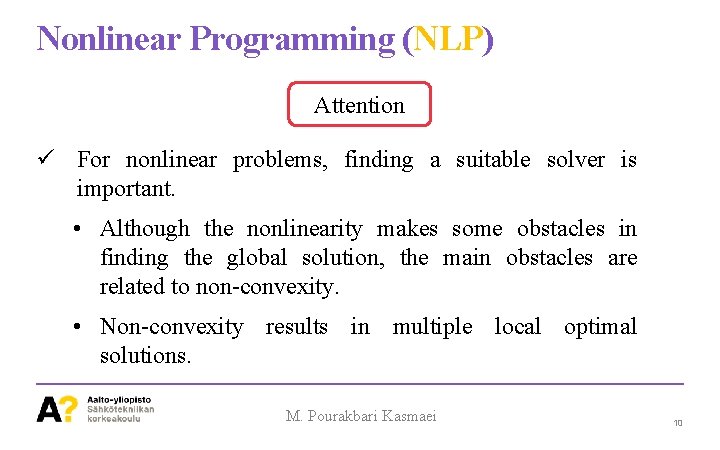 Nonlinear Programming (NLP)

Attention

✓ For nonlinear problems, finding a suitable solver is important.

• Although the nonlinearity makes some obstacles in finding the global solution, the main obstacles are related to non-convexity.

• Non-convexity results in multiple local optimal solutions.

A? Aalto-yliopisto Sähkötekniikan korkeakoulu

M. Pourakbari Kasmaei

10